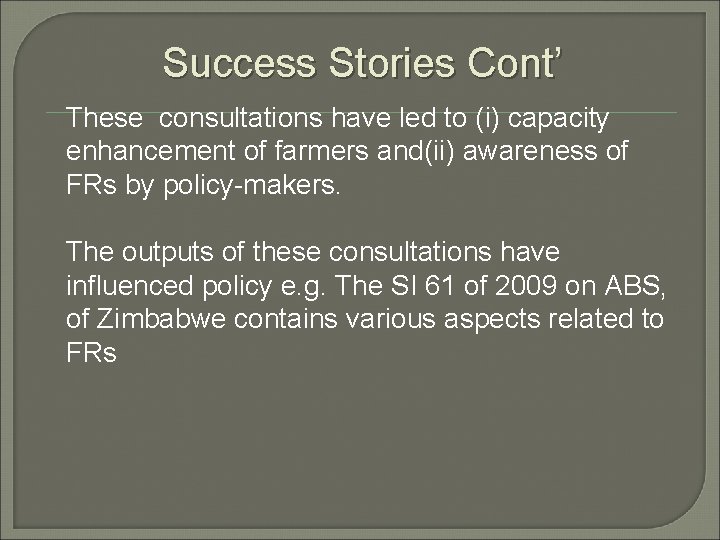 Success Stories Cont’

These consultations have led to (i) capacity enhancement of farmers and(ii) awareness of FRs by policy-makers.

The outputs of these consultations have influenced policy e.g. The SI 61 of 2009 on ABS, of Zimbabwe contains various aspects related to FRs